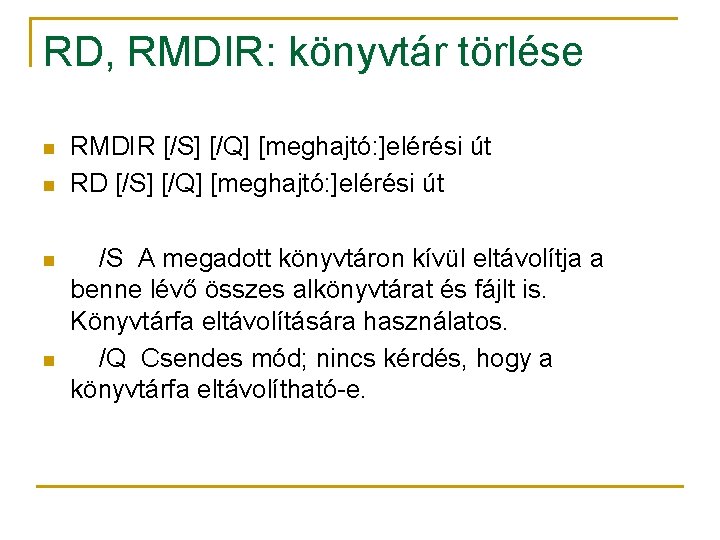 RD, RMDIR: könyvtár törlése

RMDIR [/S] [/Q] [meghajtó:]elérési út

RD [/S] [/Q] [meghajtó:]elérési út

/S A megadott könyvtáron kívül eltávolítja a benne lévő összes alkönyvtárat és fájlt is. Könyvtárfa eltávolítására használatos.

/Q Csendes mód; nincs kérdés, hogy a könyvtárfa eltávolítható-e.